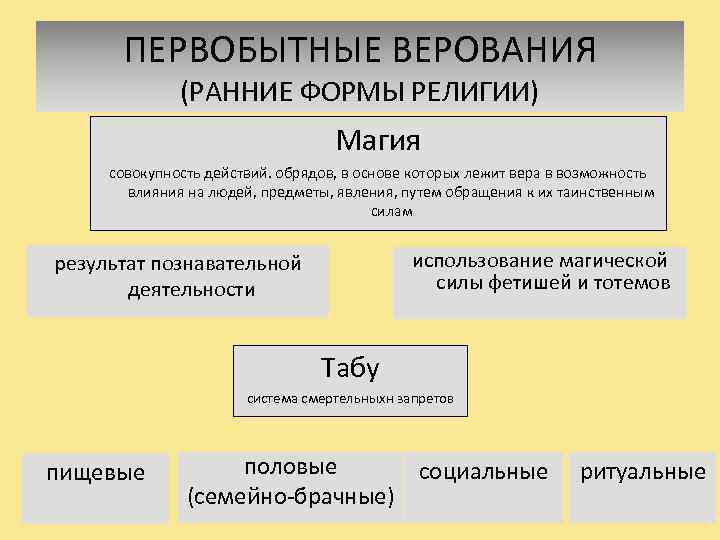 ПЕРВОБЫТНЫЕ ВЕРОВАНИЯ
(РАННИЕ ФОРМЫ РЕЛИГИИ)

Магия

совокупность действий. обрядов, в основе которых лежит вера в возможность влияния на людей, предметы, явления, путем обращения к их таинственным силам

результат познавательной деятельности

использование магической силы фетишей и тотемов

Табу

система смертельныхн запретов

пищевые

половые (семейно-брачные)

социальные

ритуальные